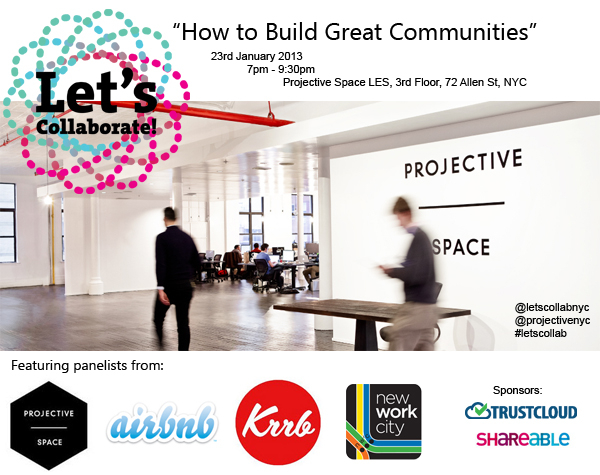 Let's Collaborate!

"How to Build Great Communities"

23rd January 2013
7pm - 9:30pm
Projective Space LES, 3rd Floor, 72 Allen St, NYC

PROJECTIVE
SPACE

@letscollabnyc
@projectivenyc
#letscollab

Featuring panelists from:

PROJECTIVE
SPACE

airbnb

Krrb

new work city

Sponsors:
TRUSTCLOUD
SHAREABLE